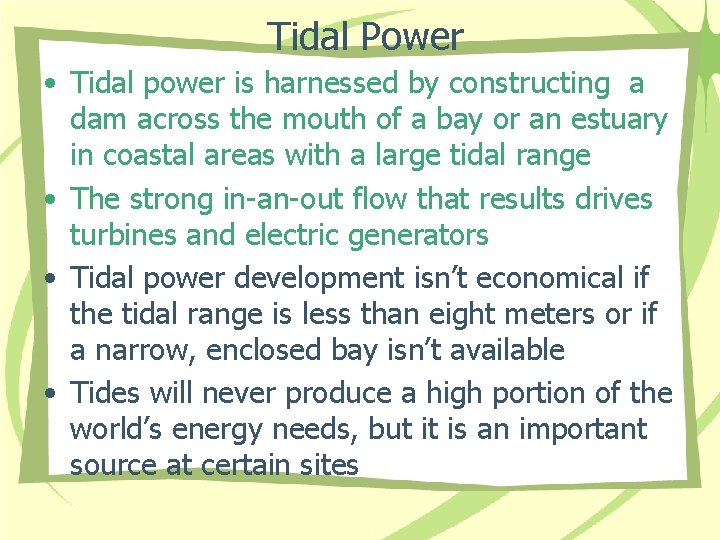 Tidal Power

• Tidal power is harnessed by constructing a dam across the mouth of a bay or an estuary in coastal areas with a large tidal range

• The strong in-an-out flow that results drives turbines and electric generators

• Tidal power development isn't economical if the tidal range is less than eight meters or if a narrow, enclosed bay isn't available

• Tides will never produce a high portion of the world's energy needs, but it is an important source at certain sites